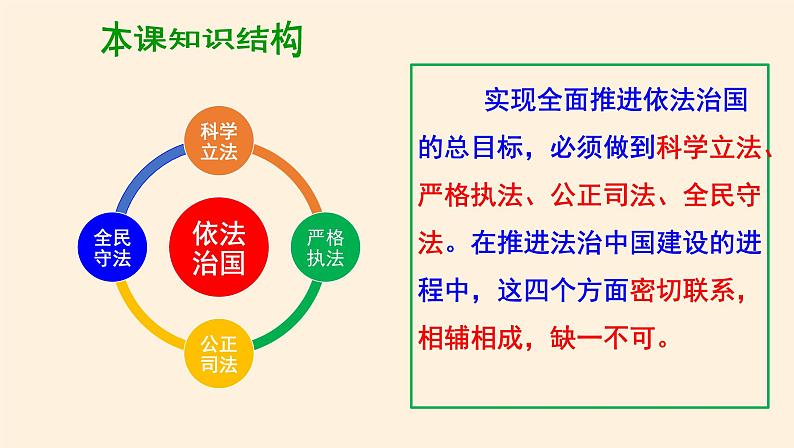 本课知识结构

科学立法

全民守法

依法治国

严格执法

公正司法

实现全面推进依法治国的总目标，必须做到科学立法、严格执法、公正司法、全民守法。在推进法治中国建设的进程中，这四个方面密切联系，相辅相成，缺一不可。